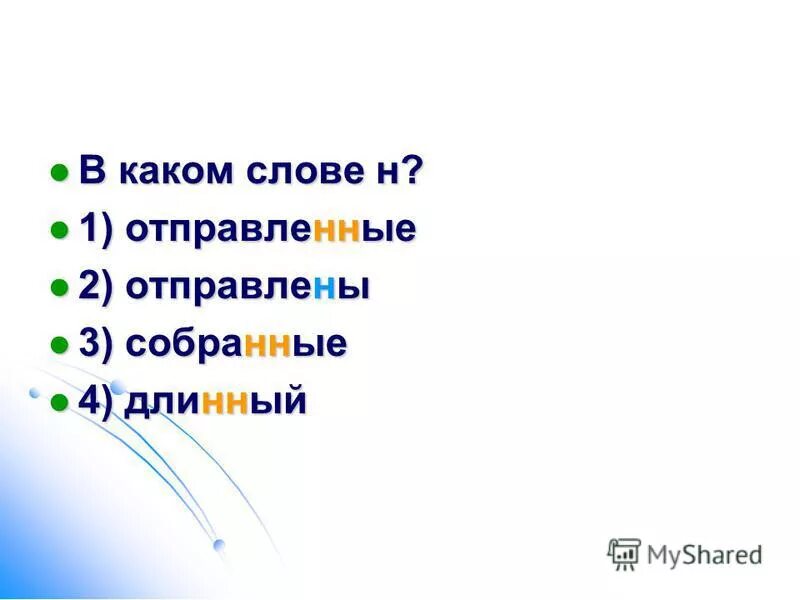 В каком слове н?
1) отправленные
2) отправлены
3) собранные
4) длинный

MyShared